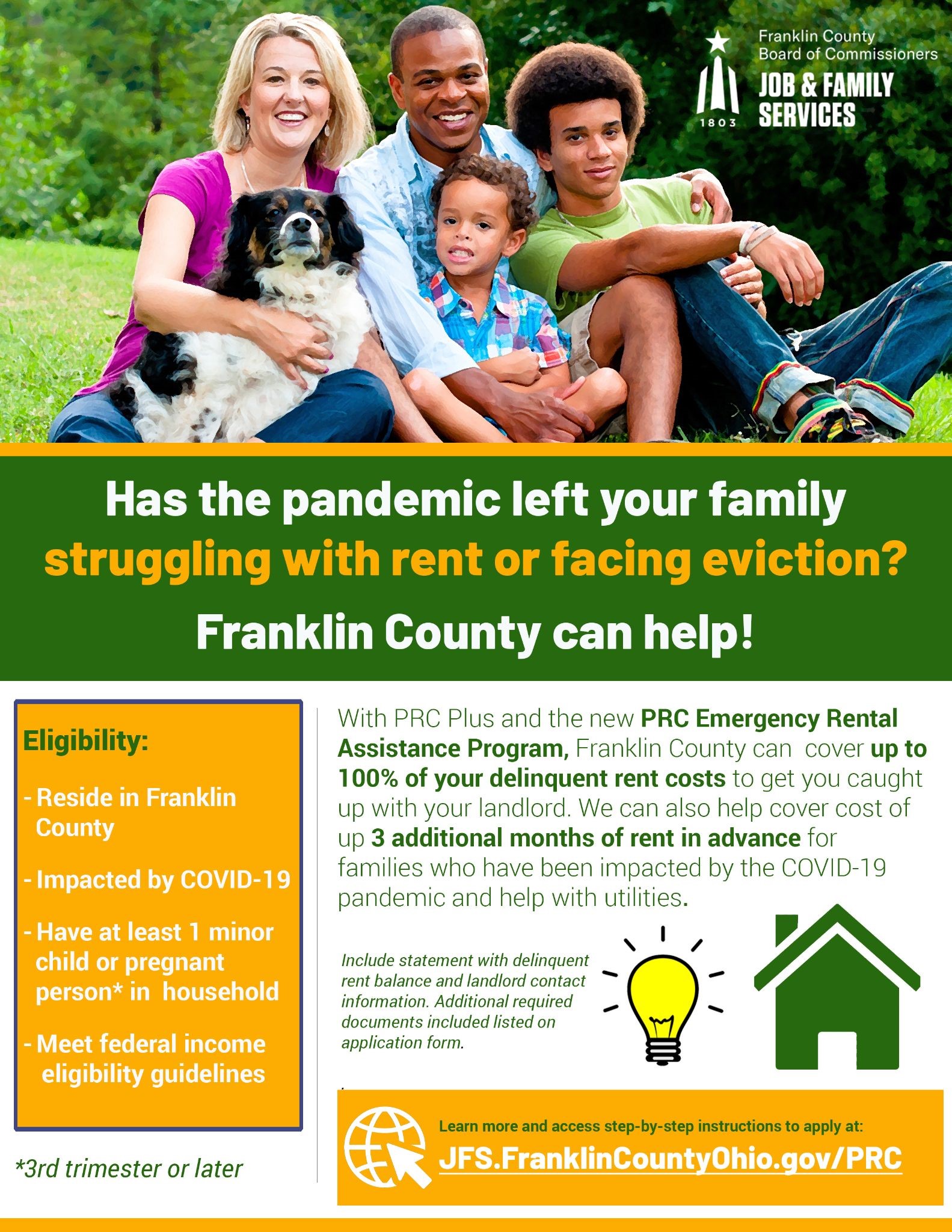 Franklin County Board of Commissioners
1803
JOB & FAMILY SERVICES

Has the pandemic left your family struggling with rent or facing eviction?

Franklin County can help!

Eligibility:

- Reside in Franklin County

- Impacted by COVID-19

- Have at least 1 minor child or pregnant person* in household

- Meet federal income eligibility guidelines

*3rd trimester or later

With PRC Plus and the new PRC Emergency Rental Assistance Program, Franklin County can cover up to 100% of your delinquent rent costs to get you caught up with your landlord. We can also help cover cost of up 3 additional months of rent in advance for families who have been impacted by the COVID-19 pandemic and help with utilities.

Include statement with delinquent rent balance and landlord contact information. Additional required documents included listed on application form.

Learn more and access step-by-step instructions to apply at:
JFS.FranklinCountyOhio.gov/PRC